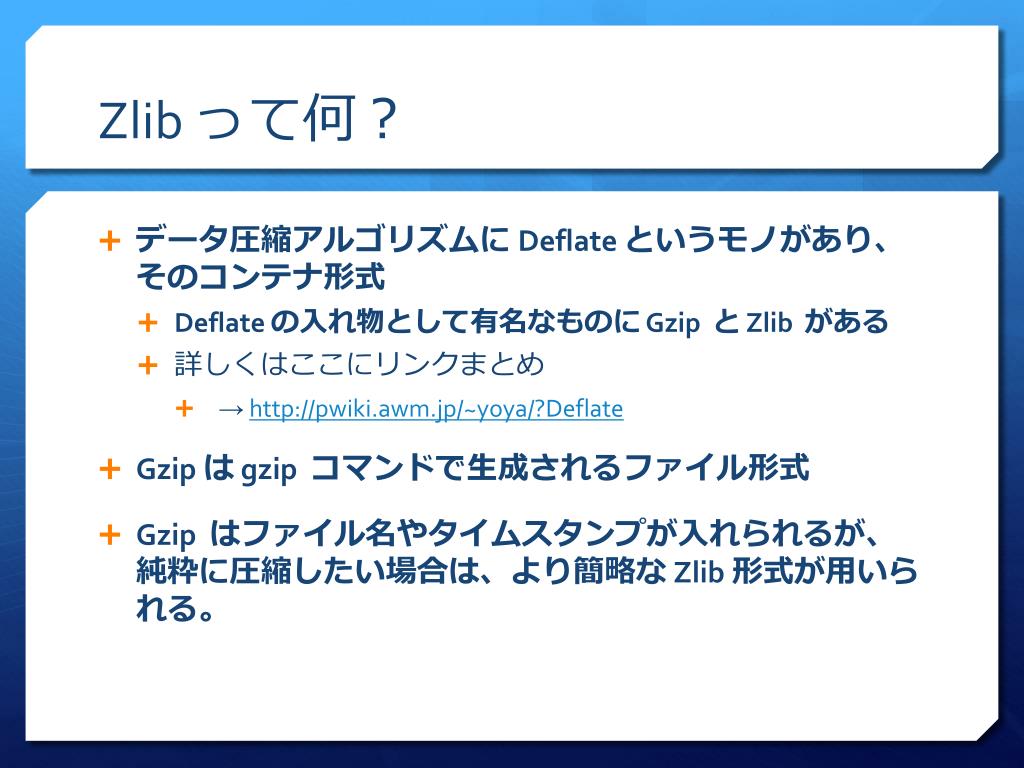 Zlib って何？

+ データ圧縮アルゴリズムに Deflate というモノがあり、そのコンテナ形式
+ Deflate の入れ物として有名なものに Gzip と Zlib がある
+ 詳しくはここにリンクまとめ
+ → http://pwiki.awm.jp/~yoya/?Deflate
+ Gzip は gzip コマンドで生成されるファイル形式
+ Gzip はファイル名やタイムスタンプが入れられるが、純粋に圧縮したい場合は、より簡略な Zlib 形式が用いられる。